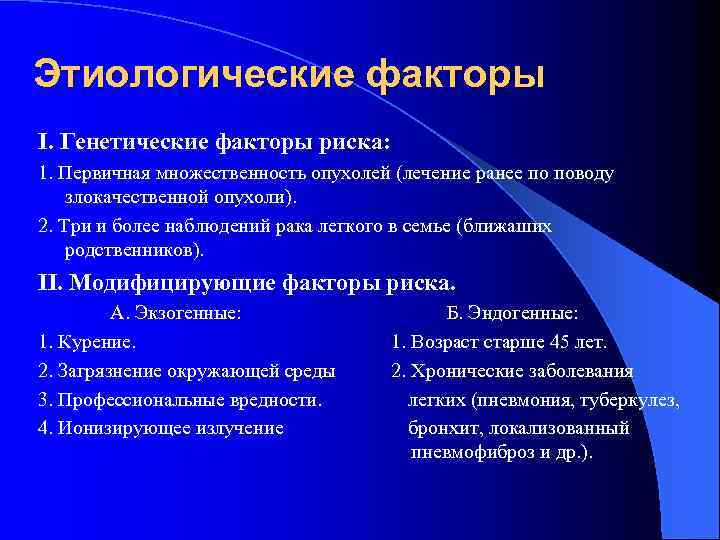 Этиологические факторы

I. Генетические факторы риска:

1. Первичная множественность опухолей (лечение ранее по поводу злокачественной опухоли).

2. Три и более наблюдений рака легкого в семье (ближаших родственников).

II. Модифицирующие факторы риска.

А. Экзогенные:

1. Курение.

2. Загрязнение окружающей среды

3. Профессиональные вредности.

4. Ионизирующее излучение

Б. Эндогенные:

1. Возраст старше 45 лет.

2. Хронические заболевания легких (пневмония, туберкулез, бронхит, локализованный пневмофиброз и др.).